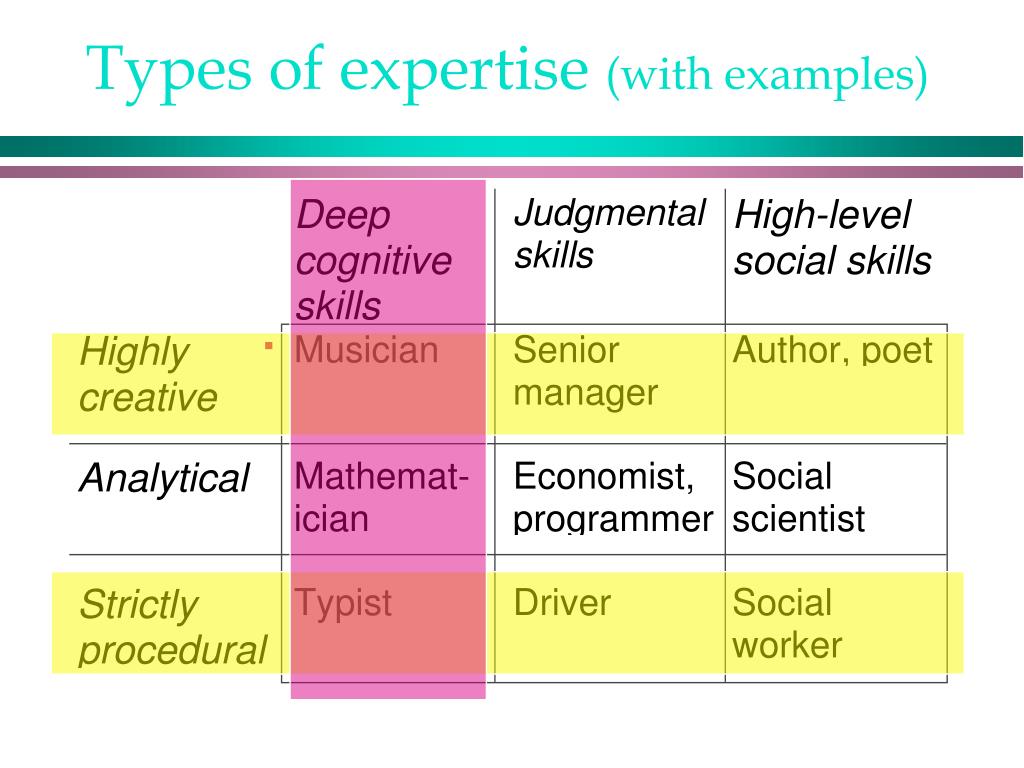 Types of expertise (with examples)

| | Deep cognitive skills | Judgmental skills | High-level social skills |
|---|---|---|---|
| Highly creative | Musician | Senior manager | Author, poet |
| Analytical | Mathematician | Economist, programmer | Social scientist |
| Strictly procedural | Typist | Driver | Social worker |